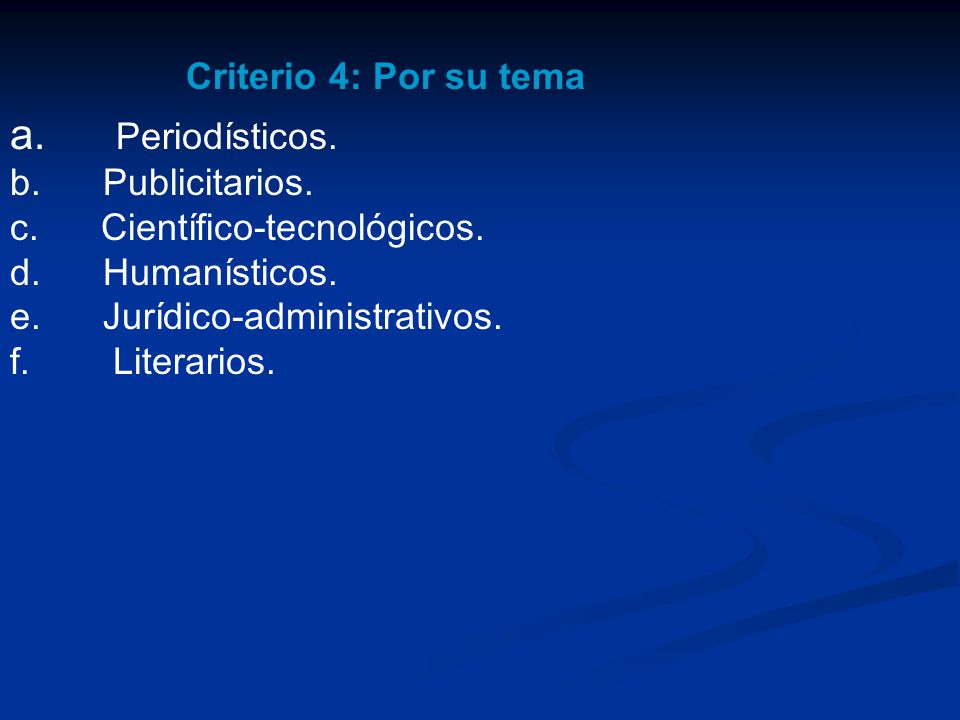 Criterio 4: Por su tema

a. Periodísticos.
b. Publicitarios.
c. Científico-tecnológicos.
d. Humanísticos.
e. Jurídico-administrativos.
f. Literarios.